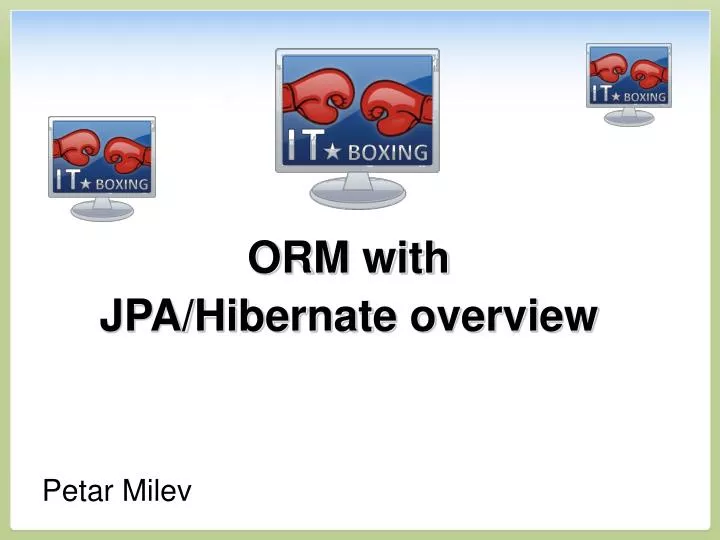 IT★BOXING

IT★BOXING

IT★BOXING

ORM with
JPA/Hibernate overview

Petar Milev